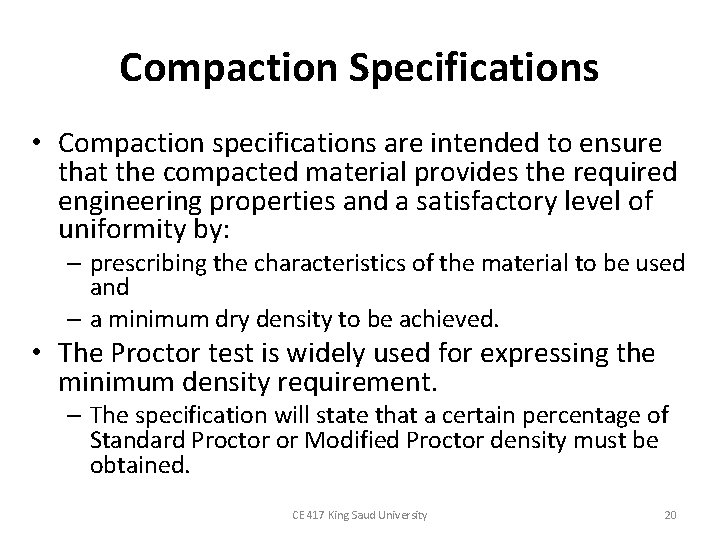 Compaction Specifications

• Compaction specifications are intended to ensure that the compacted material provides the required engineering properties and a satisfactory level of uniformity by:
– prescribing the characteristics of the material to be used and
– a minimum dry density to be achieved.
• The Proctor test is widely used for expressing the minimum density requirement.
– The specification will state that a certain percentage of Standard Proctor or Modified Proctor density must be obtained.

CE 417 King Saud University 20